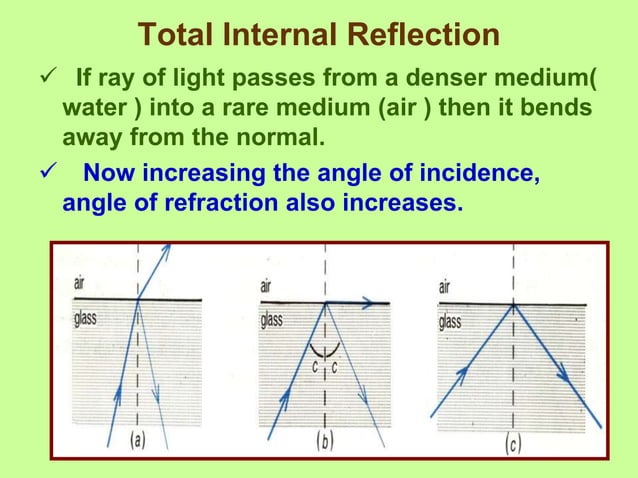 Total Internal Reflection

✓ If ray of light passes from a denser medium( water ) into a rare medium (air ) then it bends away from the normal.

✓ Now increasing the angle of incidence, angle of refraction also increases.

air
glass
(a)

air
glass
c c
(b)

air
glass
(c)